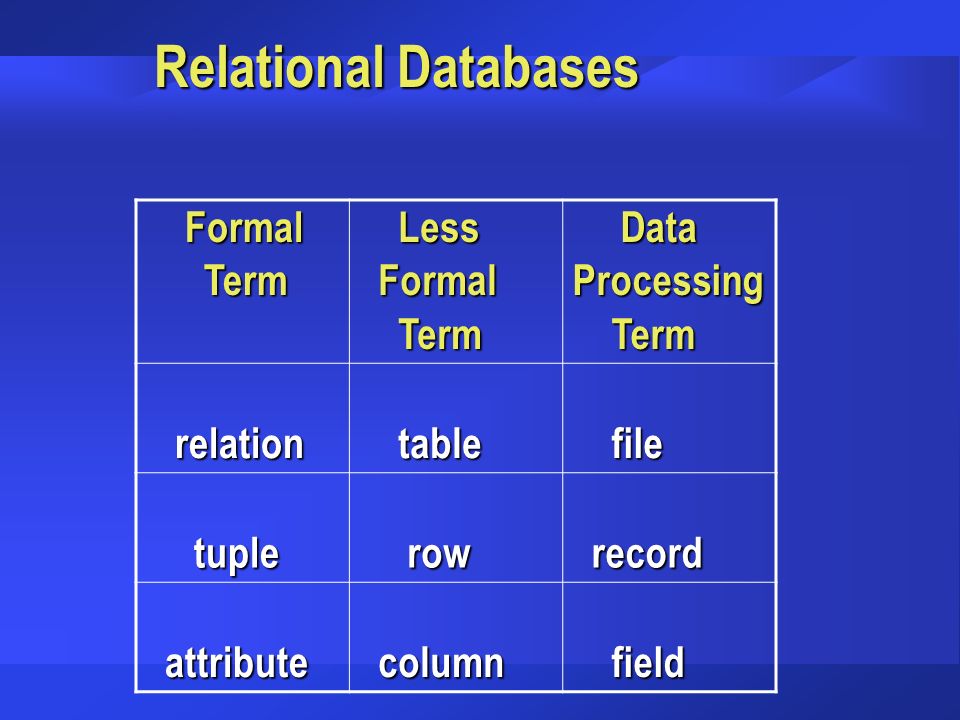 Relational Databases

| Formal Term | Less Formal Term | Data Processing Term |
|---|---|---|
| relation | table | file |
| tuple | row | record |
| attribute | column | field |